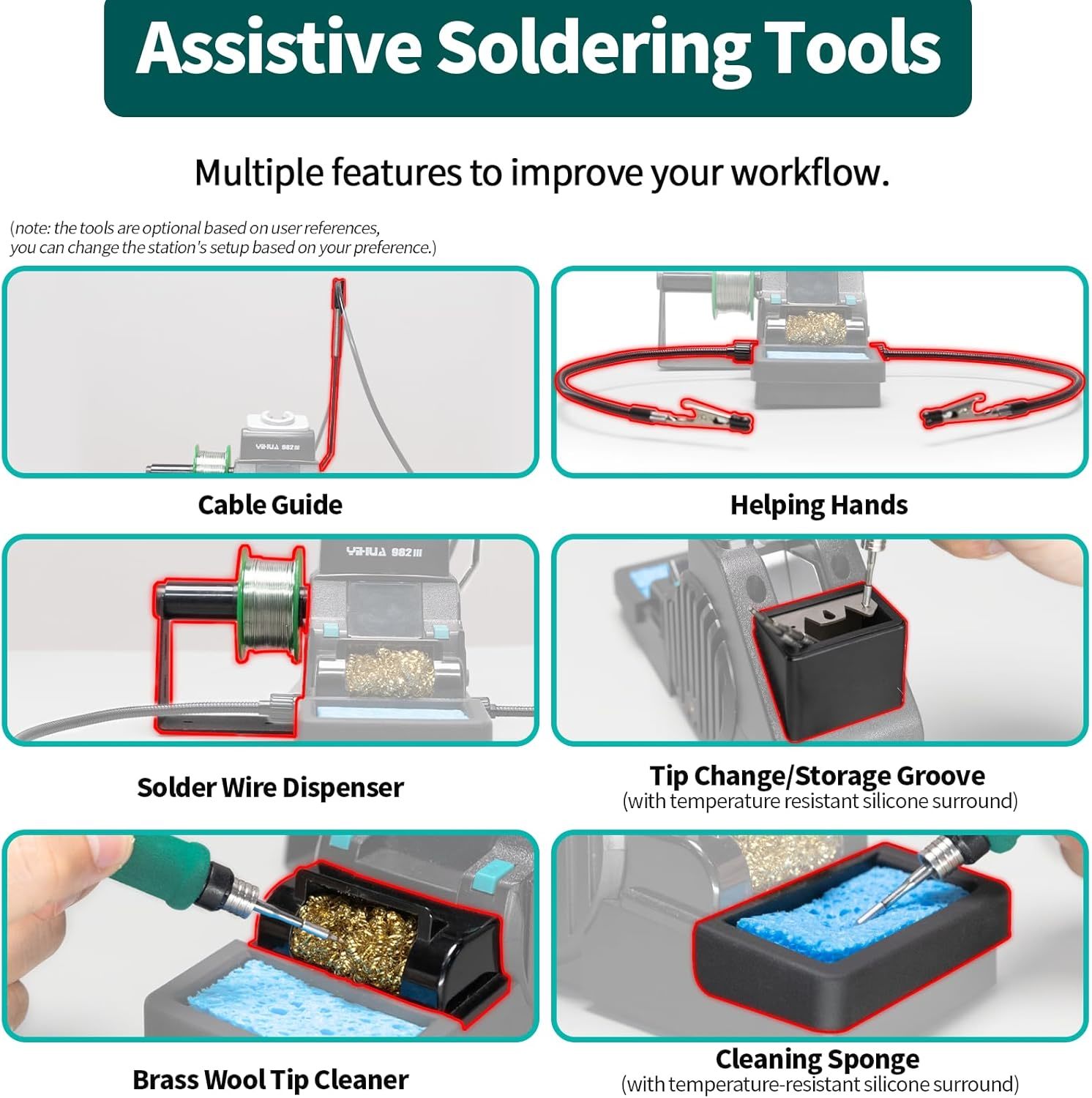 Assistive Soldering Tools

Multiple features to improve your workflow.

(note: the tools are optional based on user references, you can change the station's setup based on your preference.)

YIHUA 982III

Cable Guide

Helping Hands

YIHUA 982III

Solder Wire Dispenser

Tip Change/Storage Groove
(with temperature resistant silicone surround)

Brass Wool Tip Cleaner

Cleaning Sponge
(with temperature-resistant silicone surround)